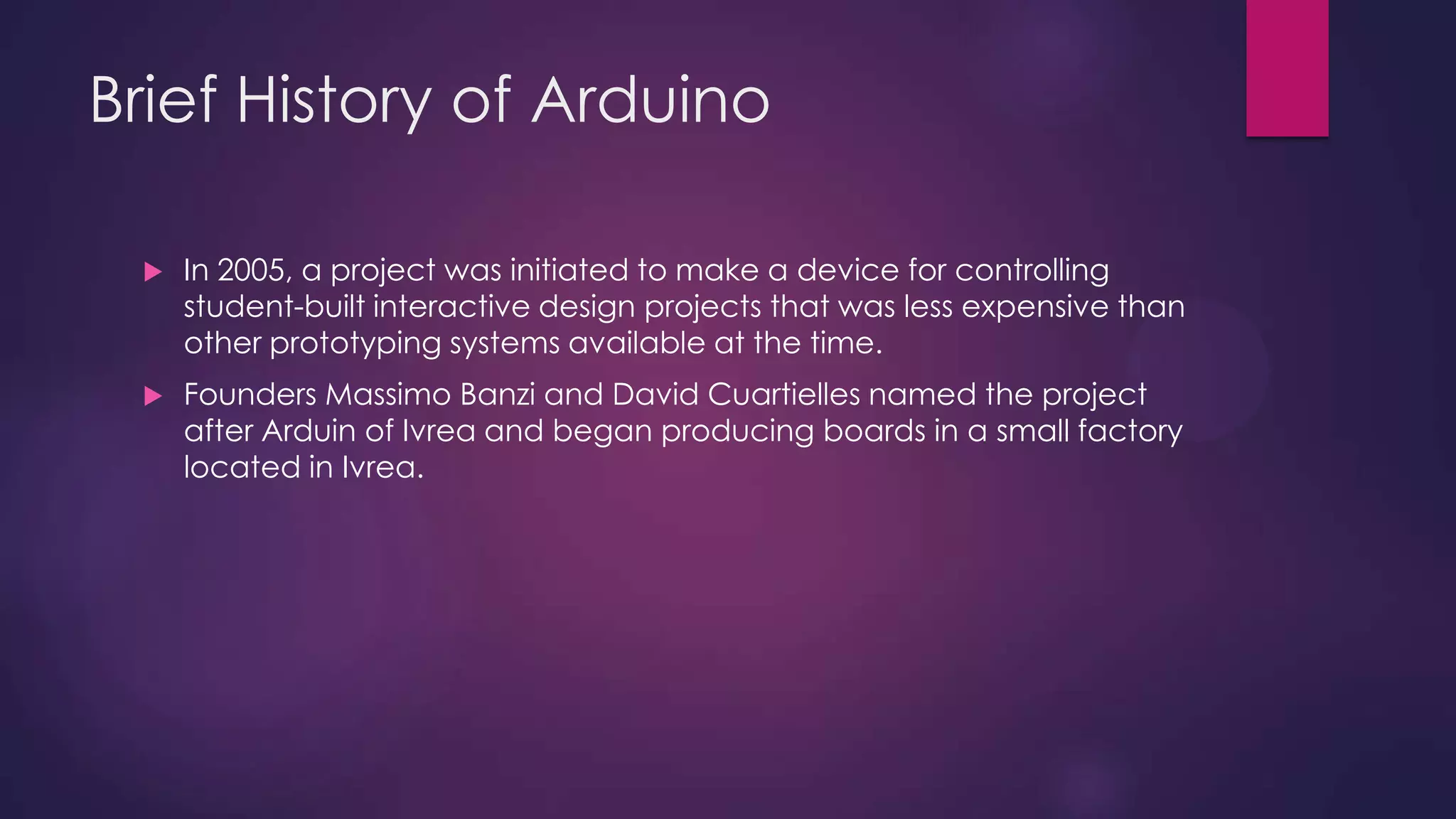 Brief History of Arduino

In 2005, a project was initiated to make a device for controlling student-built interactive design projects that was less expensive than other prototyping systems available at the time.

Founders Massimo Banzi and David Cuartielles named the project after Arduin of Ivrea and began producing boards in a small factory located in Ivrea.